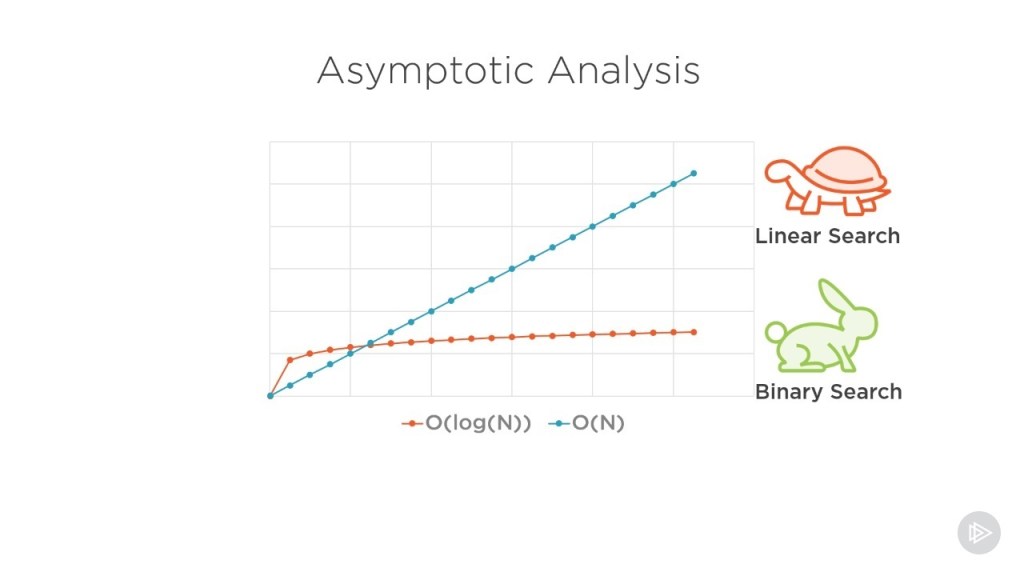 Asymptotic Analysis

Linear Search

Binary Search

O(log(N)) O(N)